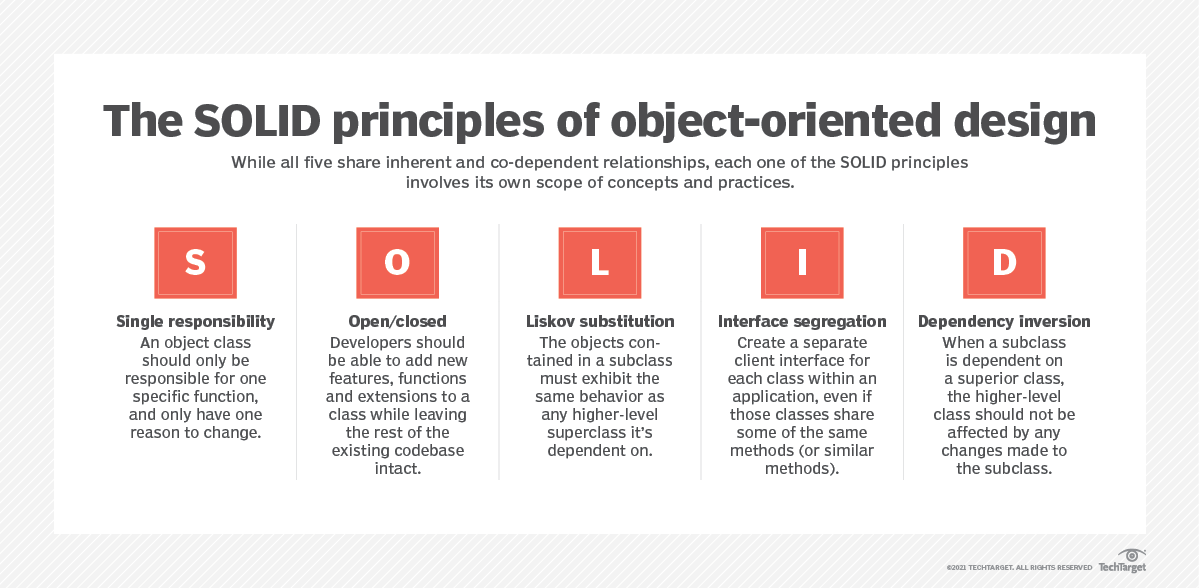 The SOLID principles of object-oriented design

While all five share inherent and co-dependent relationships, each one of the SOLID principles involves its own scope of concepts and practices.

S

Single responsibility
An object class should only be responsible for one specific function, and only have one reason to change.

O

Open/closed
Developers should be able to add new features, functions and extensions to a class while leaving the rest of the existing codebase intact.

L

Liskov substitution
The objects contained in a subclass must exhibit the same behavior as any higher-level superclass it's dependent on.

I

Interface segregation
Create a separate client interface for each class within an application, even if those classes share some of the same methods (or similar methods).

D

Dependency inversion
When a subclass is dependent on a superior class, the higher-level class should not be affected by any changes made to the subclass.

©2021 TECHTARGET. ALL RIGHTS RESERVED TechTarget